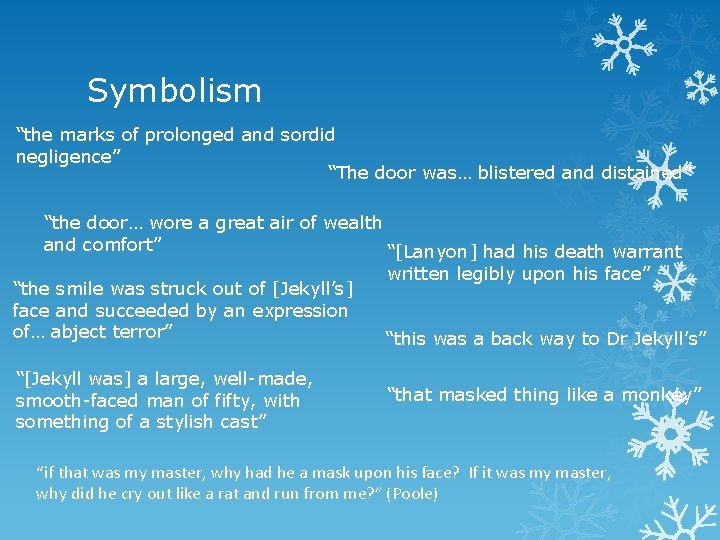 Symbolism

"the marks of prolonged and sordid negligence"

"The door was… blistered and distained"

"the door… wore a great air of wealth and comfort"

"[Lanyon] had his death warrant written legibly upon his face"

"the smile was struck out of [Jekyll's] face and succeeded by an expression of… abject terror"

"this was a back way to Dr Jekyll's"

"[Jekyll was] a large, well-made, smooth-faced man of fifty, with something of a stylish cast"

"that masked thing like a monkey"

"if that was my master, why had he a mask upon his face? If it was my master, why did he cry out like a rat and run from me?" (Poole)